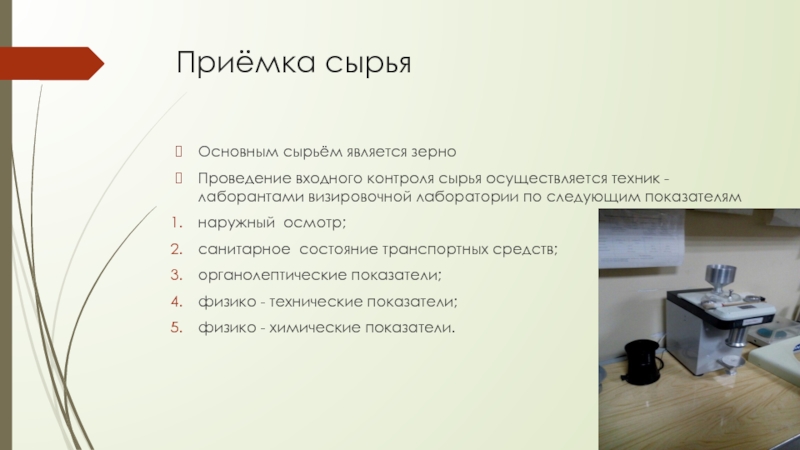 Приёмка сырья

Основным сырьём является зерно

Проведение входного контроля сырья осуществляется техник - лаборантами визировочной лаборатории по следующим показателям

1. наружный осмотр;
2. санитарное состояние транспортных средств;
3. органолептические показатели;
4. физико - технические показатели;
5. физико - химические показатели.